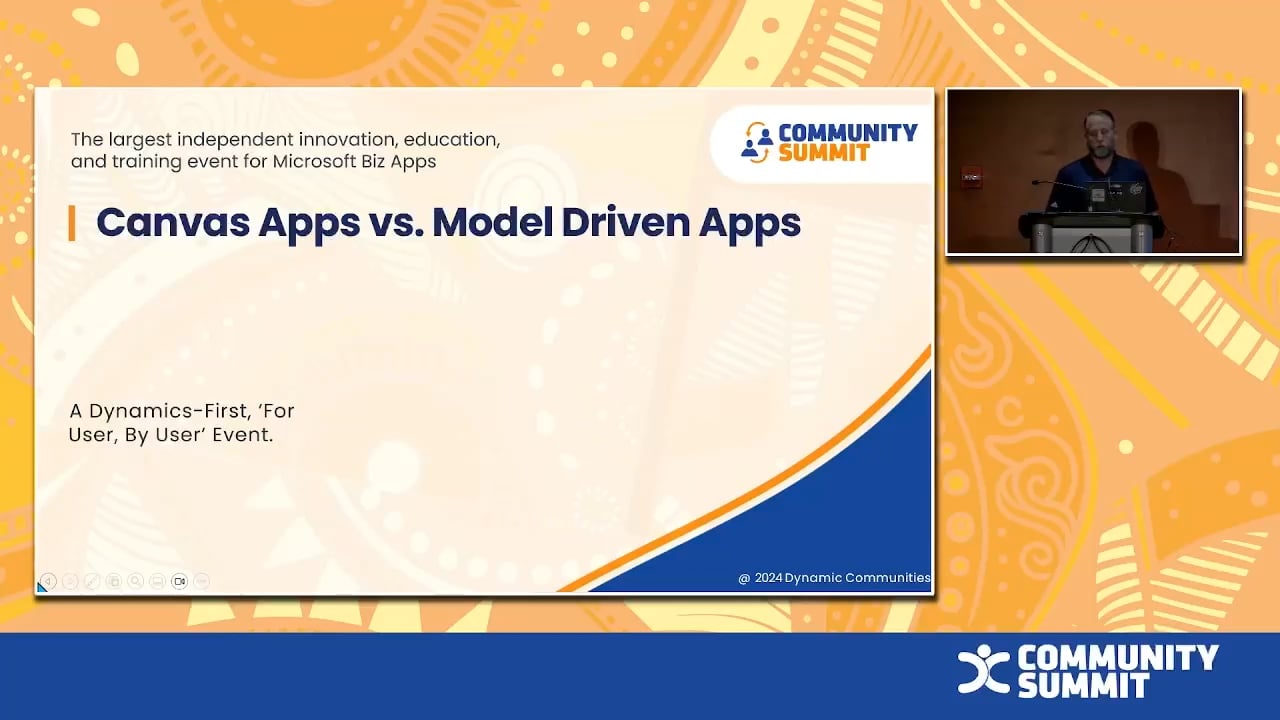 The largest independent innovation, education, and training event for Microsoft Biz Apps

COMMUNITY SUMMIT

Canvas Apps vs. Model Driven Apps

A Dynamics-First, 'For User, By User' Event.

@ 2024 Dynamic Communities

COMMUNITY SUMMIT